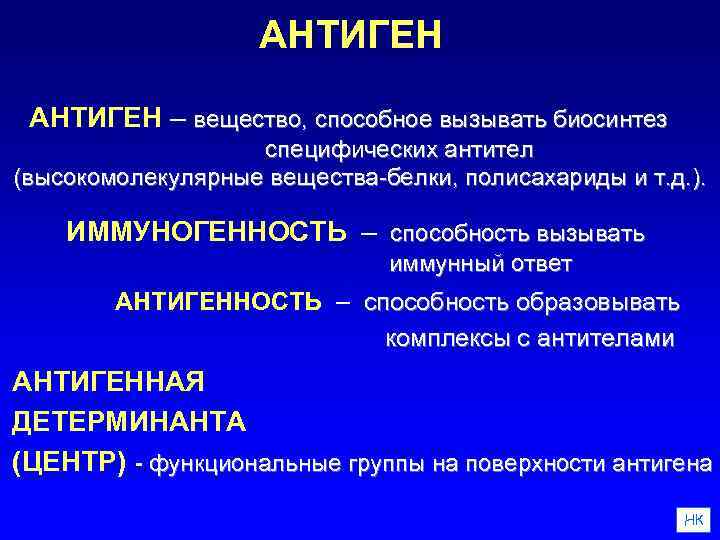 АНТИГЕН

АНТИГЕН – вещество, способное вызывать биосинтез специфических антител (высокомолекулярные вещества-белки, полисахариды и т.д.).

ИММУНОГЕННОСТЬ – способность вызывать иммунный ответ

АНТИГЕННОСТЬ – способность образовывать комплексы с антителами

АНТИГЕННАЯ ДЕТЕРМИНАНТА (ЦЕНТР) - функциональные группы на поверхности антигена

НК